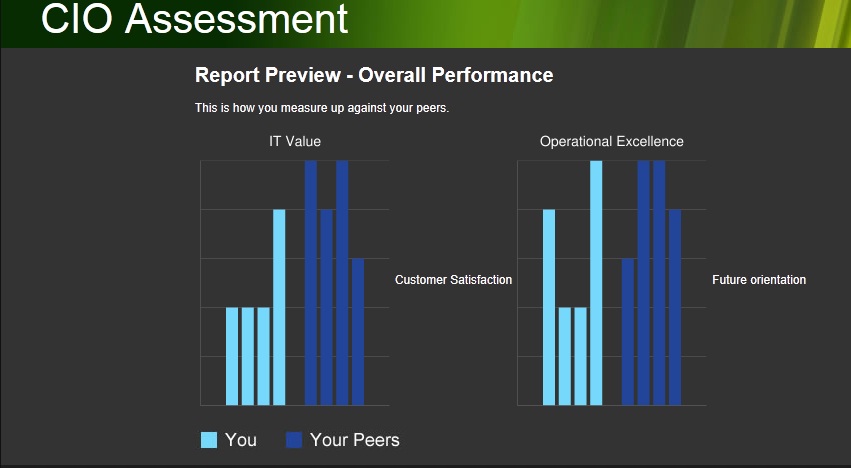 CIO Assessment

Report Preview - Overall Performance

This is how you measure up against your peers.

IT Value

Customer Satisfaction

Operational Excellence

Future orientation

You
Your Peers